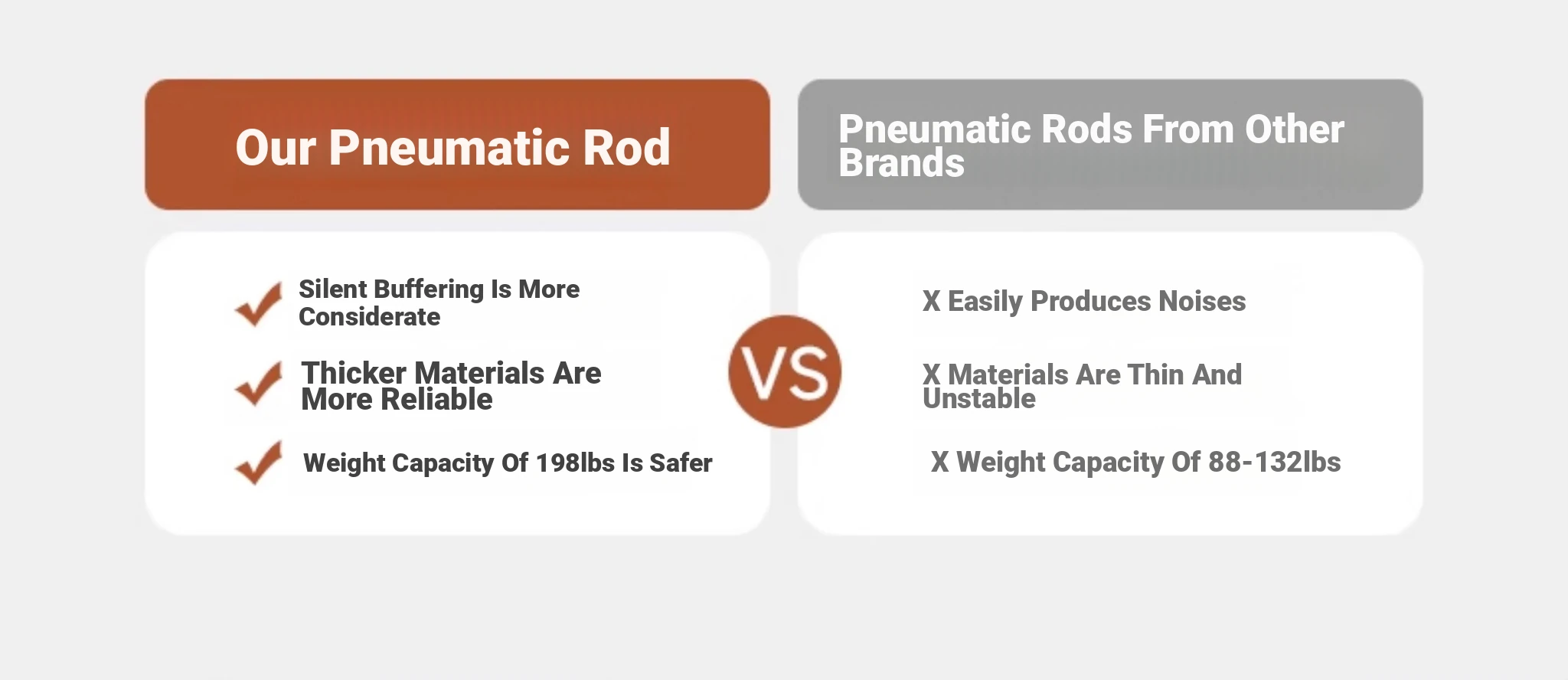 Our Pneumatic Rod

Silent Buffering Is More Considerate

Thicker Materials Are More Reliable

Weight Capacity Of 198lbs Is Safer

VS

Pneumatic Rods From Other Brands

X Easily Produces Noises

X Materials Are Thin And Unstable

X Weight Capacity Of 88-132lbs